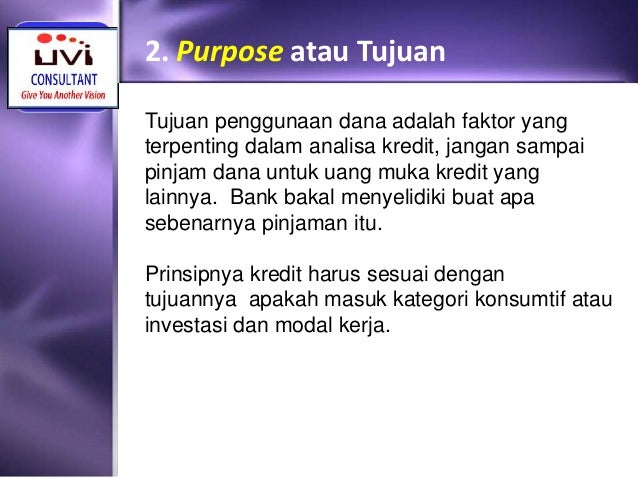 UVI
CONSULTANT
Give You Another Vision

2. Purpose atau Tujuan

Tujuan penggunaan dana adalah faktor yang terpenting dalam analisa kredit, jangan sampai pinjam dana untuk uang muka kredit yang lainnya. Bank bakal menyelidiki buat apa sebenarnya pinjaman itu.

Prinsipnya kredit harus sesuai dengan tujuannya apakah masuk kategori konsumtif atau investasi dan modal kerja.